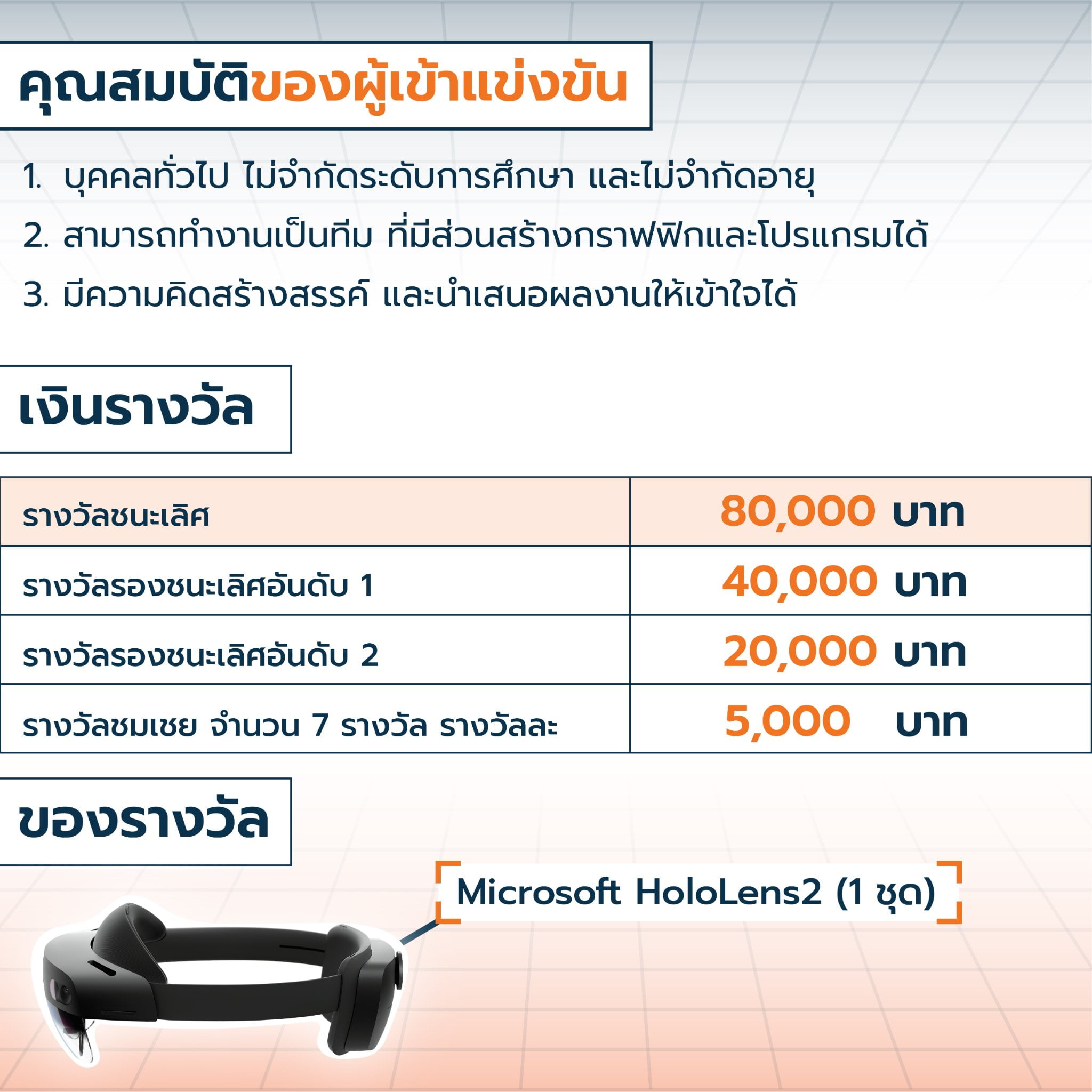 คุณสมบัติของผู้เข้าแข่งขัน

1. บุคคลทั่วไป ไม่จำกัดระดับการศึกษา และไม่จำกัดอายุ
2. สามารถทำงานเป็นทีม ที่มีส่วนสร้างกราฟฟิกและโปรแกรมได้
3. มีความคิดสร้างสรรค์ และนำเสนอผลงานให้เข้าใจได้

เงินรางวัล

| รางวัลชนะเลิศ | 80,000 บาท |
|---|---|
| รางวัลรองชนะเลิศอันดับ 1 | 40,000 บาท |
| รางวัลรองชนะเลิศอันดับ 2 | 20,000 บาท |
| รางวัลชมเชย จำนวน 7 รางวัล รางวัลละ | 5,000 บาท |

ของรางวัล

Microsoft HoloLens2 (1 ชุด)